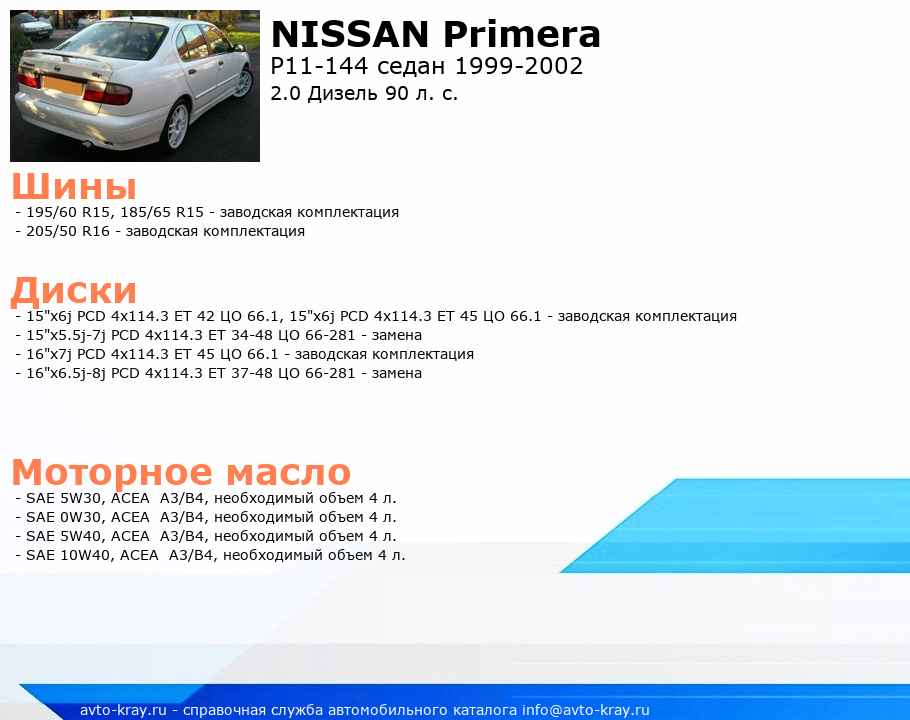 NISSAN Primera
P11-144 седан 1999-2002
2.0 Дизель 90 л. с.

Шины
- 195/60 R15, 185/65 R15 - заводская комплектация
- 205/50 R16 - заводская комплектация

Диски
- 15"x6j PCD 4x114.3 ET 42 ЦО 66.1, 15"x6j PCD 4x114.3 ET 45 ЦО 66.1 - заводская комплектация
- 15"x5.5j-7j PCD 4x114.3 ET 34-48 ЦО 66-281 - замена
- 16"x7j PCD 4x114.3 ET 45 ЦО 66.1 - заводская комплектация
- 16"x6.5j-8j PCD 4x114.3 ET 37-48 ЦО 66-281 - замена

Моторное масло
- SAE 5W30, ACEA A3/B4, необходимый объем 4 л.
- SAE 0W30, ACEA A3/B4, необходимый объем 4 л.
- SAE 5W40, ACEA A3/B4, необходимый объем 4 л.
- SAE 10W40, ACEA A3/B4, необходимый объем 4 л.

avto-kray.ru - справочная служба автомобильного каталога info@avto-kray.ru